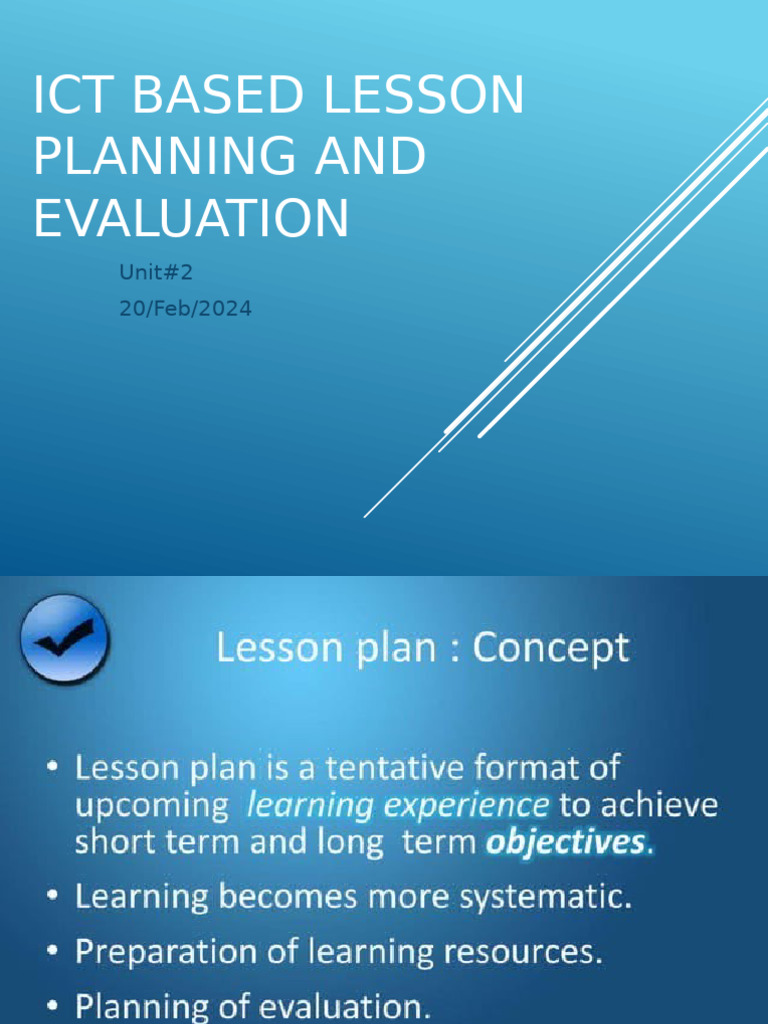 ICT BASED LESSON PLANNING AND EVALUATION

Unit#2
20/Feb/2024

Lesson plan : Concept

• Lesson plan is a tentative format of upcoming learning experience to achieve short term and long term objectives.
• Learning becomes more systematic.
• Preparation of learning resources.
• Planning of evaluation.